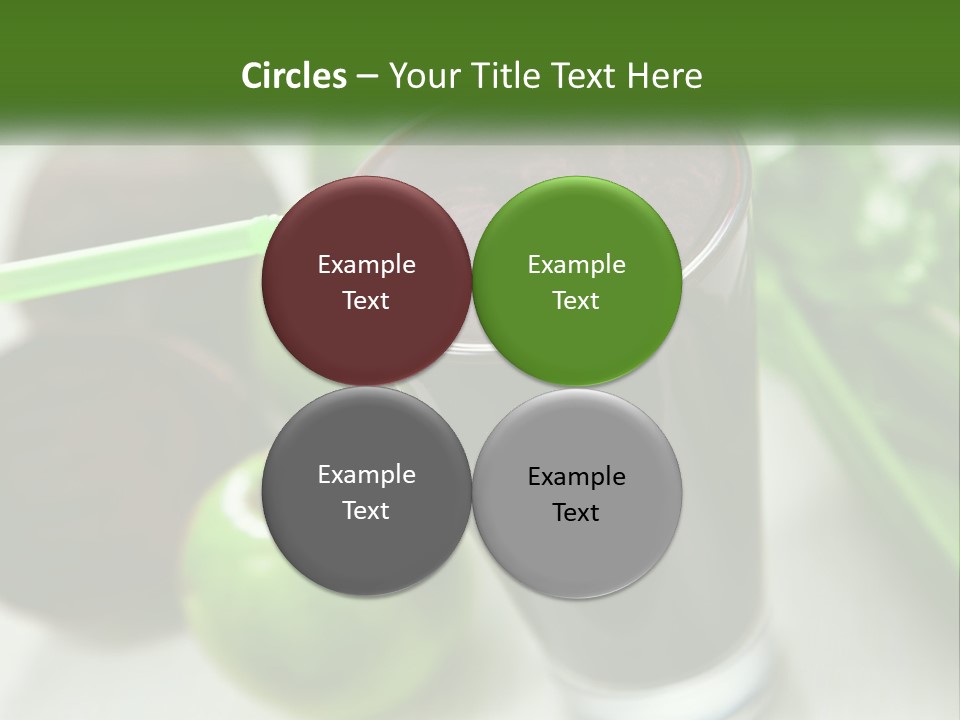 Circles – Your Title Text Here

Example Text

Example Text

Example Text

Example Text